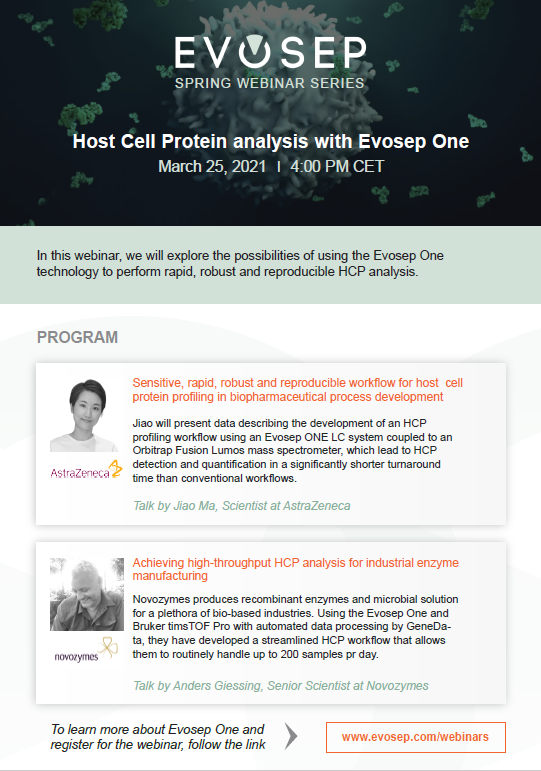 EVOSEP
SPRING WEBINAR SERIES

Host Cell Protein analysis with Evosep One
March 25, 2021 I 4:00 PM CET

In this webinar, we will explore the possibilities of using the Evosep One technology to perform rapid, robust and reproducible HCP analysis.

PROGRAM

AstraZeneca

Sensitive, rapid, robust and reproducible workflow for host cell protein profiling in biopharmaceutical process development

Jiao will present data describing the development of an HCP profiling workflow using an Evosep ONE LC system coupled to an Orbitrap Fusion Lumos mass spectrometer, which lead to HCP detection and quantification in a significantly shorter turnaround time than conventional workflows.

Talk by Jiao Ma, Scientist at AstraZeneca

novozymes

Achieving high-throughput HCP analysis for industrial enzyme manufacturing

Novozymes produces recombinant enzymes and microbial solution for a plethora of bio-based industries. Using the Evosep One and Bruker timsTOF Pro with automated data processing by GeneData, they have developed a streamlined HCP workflow that allows them to routinely handle up to 200 samples pr day.

Talk by Anders Giessing, Senior Scientist at Novozymes

To learn more about Evosep One and register for the webinar, follow the link

www.evosep.com/webinars